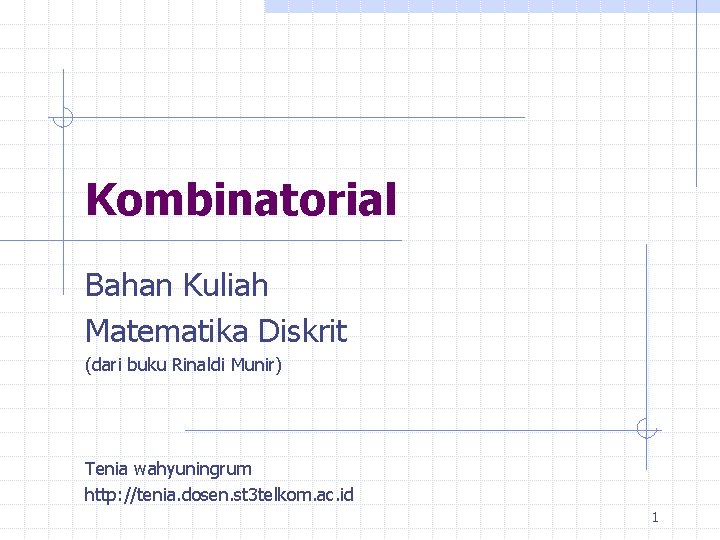 Kombinatorial

Bahan Kuliah
Matematika Diskrit
(dari buku Rinaldi Munir)

Tenia wahyuningrum
http://tenia.dosen.st3telkom.ac.id

1